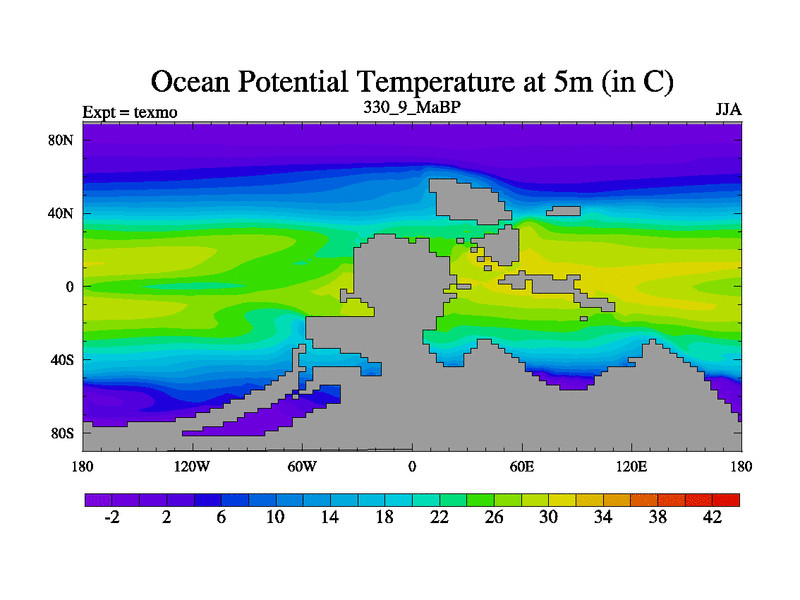 Ocean Potential Temperature at 5m (in C)

Expt = texmo
330_9_MaBP
JJA

80N
40N
0
40S
80S

180
120W
60W
0
60E
120E
180

-2
2
6
10
14
18
22
26
30
34
38
42